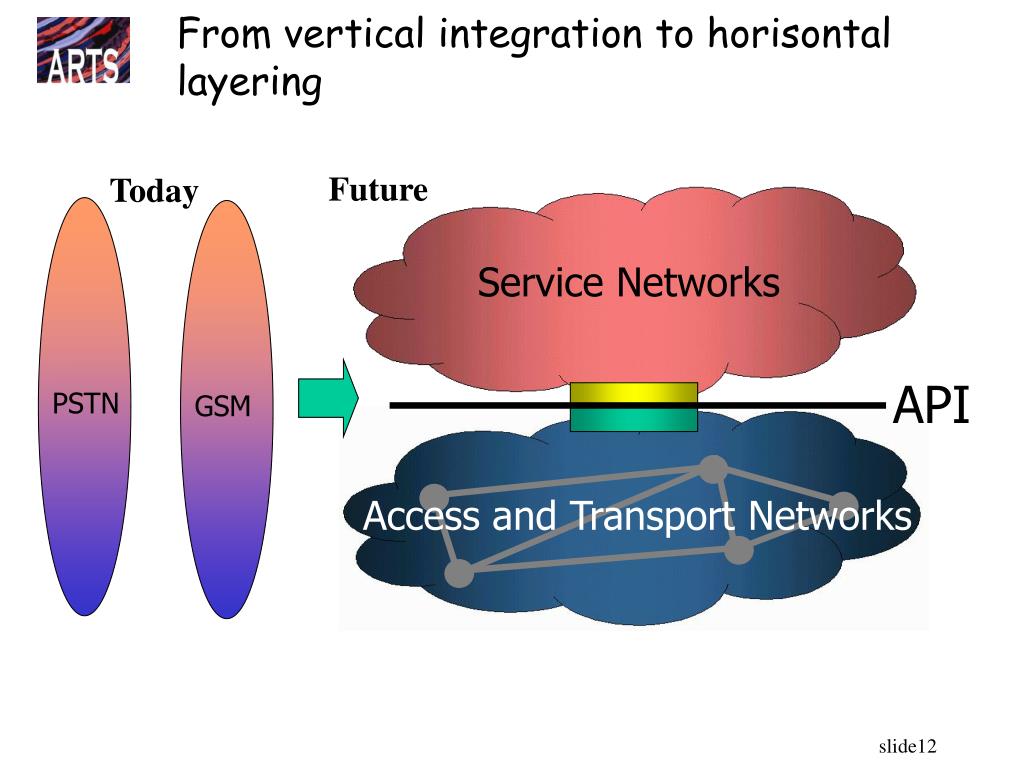 ARTS

From vertical integration to horisontal layering

Today

Future

PSTN

GSM

Service Networks

API

Access and Transport Networks

slide12